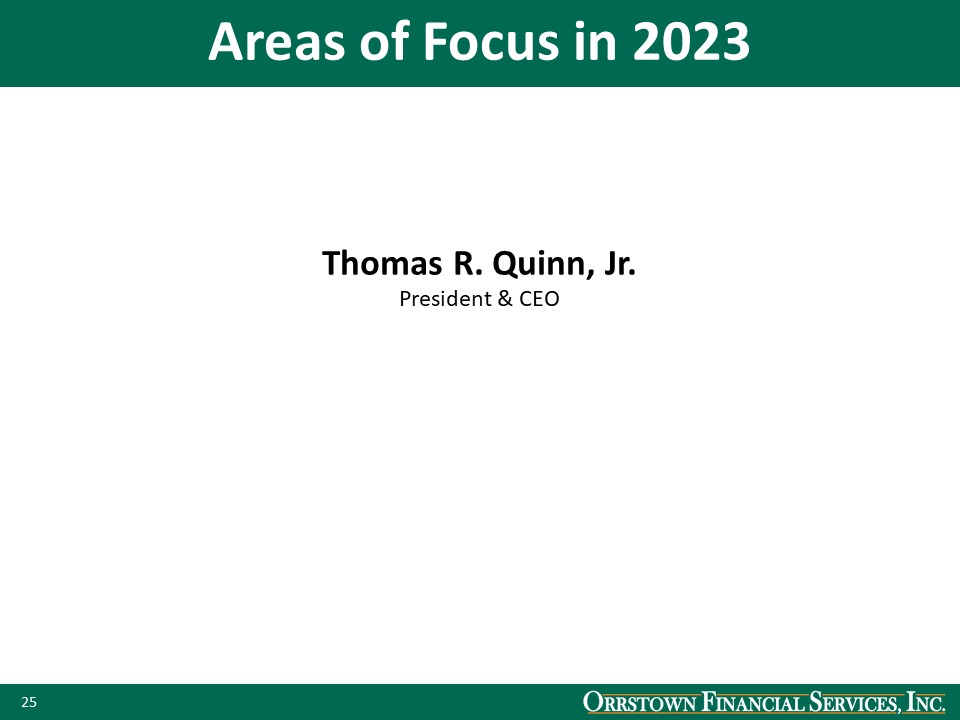 Areas of Focus in 2023

Thomas R. Quinn, Jr.
President & CEO

25

ORRSTOWN FINANCIAL SERVICES, INC.